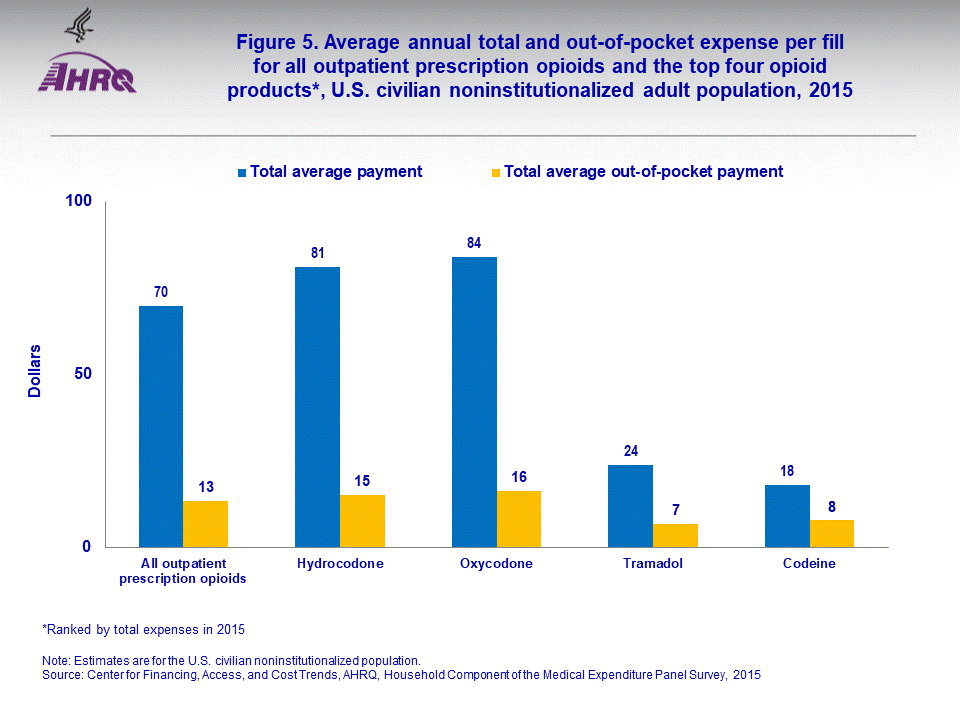 AHRQ

Figure 5. Average annual total and out-of-pocket expense per fill for all outpatient prescription opioids and the top four opioid products*, U.S. civilian noninstitutionalized adult population, 2015

Total average payment
Total average out-of-pocket payment

Dollars

100
50
0

70
13
81
15
84
16
24
7
18
8

All outpatient prescription opioids
Hydrocodone
Oxycodone
Tramadol
Codeine

*Ranked by total expenses in 2015

Note: Estimates are for the U.S. civilian noninstitutionalized population.
Source: Center for Financing, Access, and Cost Trends, AHRQ, Household Component of the Medical Expenditure Panel Survey, 2015